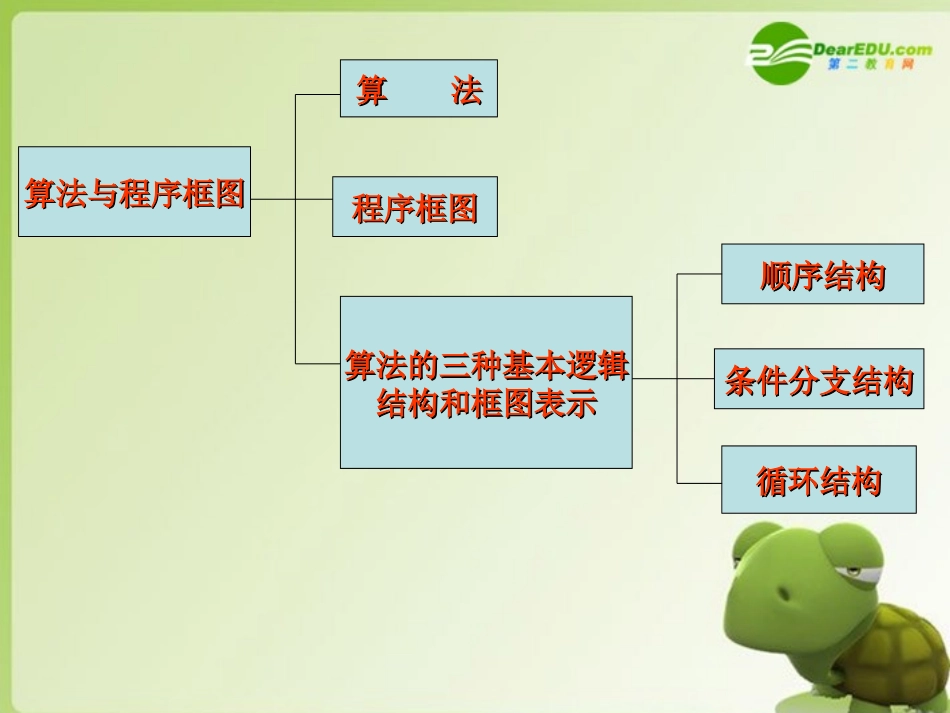 DearEDU.com
第二教育网

算法与程序框图

算　法

程序框图

算法的三种基本逻辑结构和框图表示

顺序结构

条件分支结构

循环结构